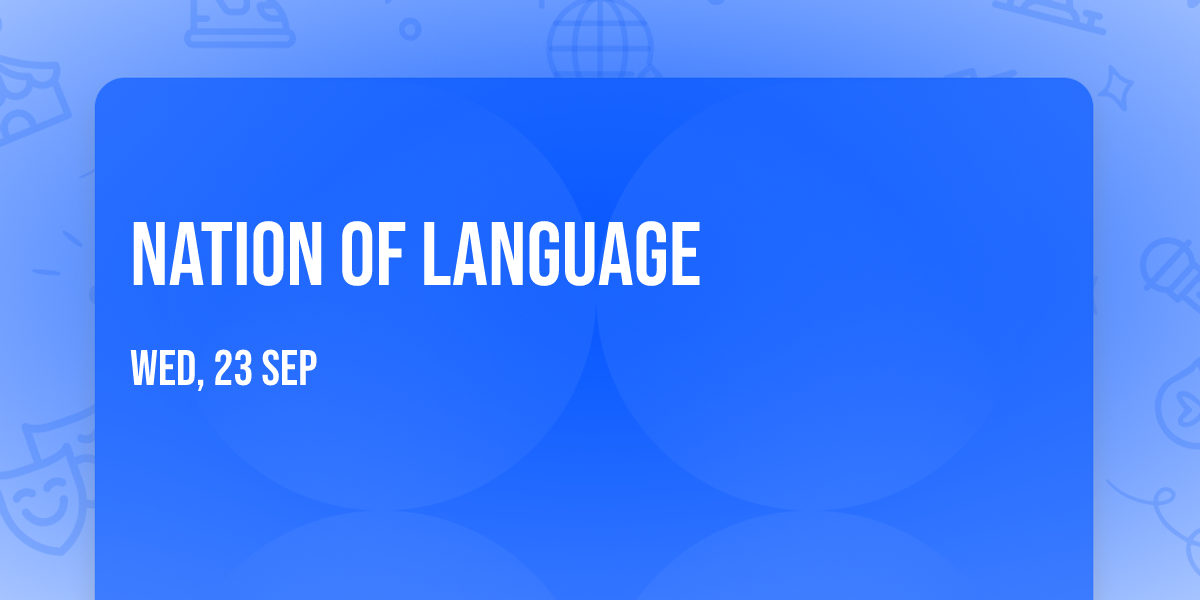 NATION OF LANGUAGE

WED, 23 SEP